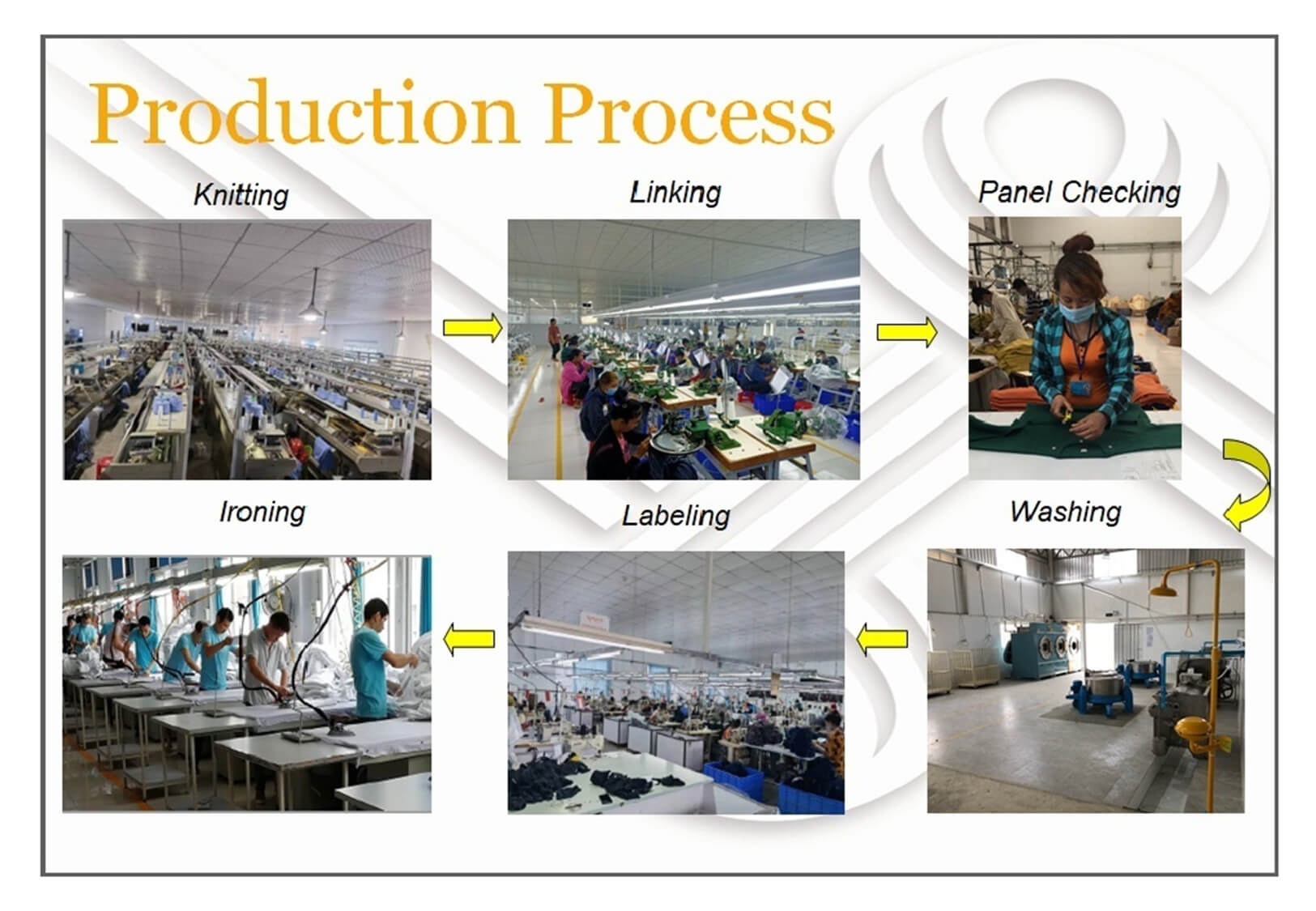 Production Process

Knitting

Linking

Panel Checking

Ironing

Labeling

Washing